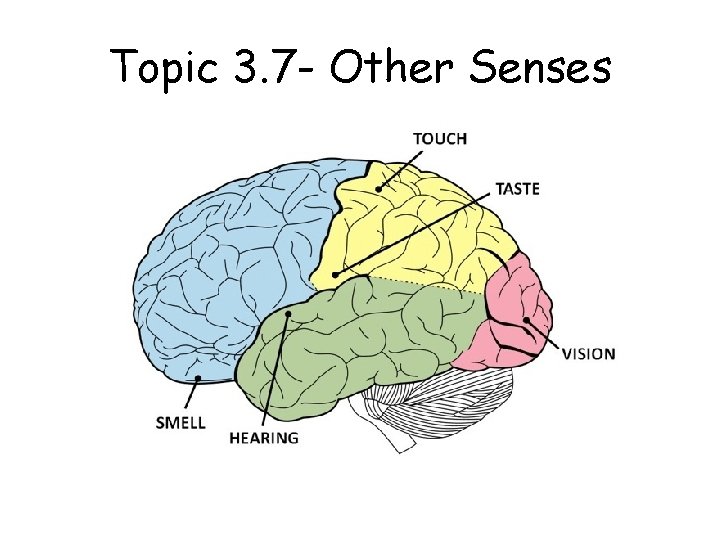 Topic 3.7- Other Senses

TOUCH
TASTE
VISION
SMELL
HEARING